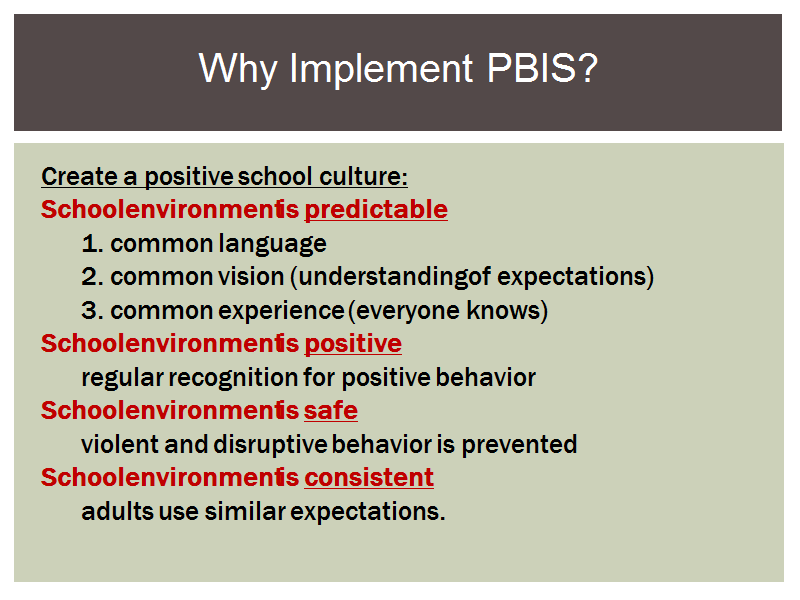 Why Implement PBIS?

Create a positive school culture:
School environment is predictable
1. common language
2. common vision (understanding of expectations)
3. common experience (everyone knows)
School environment is positive
regular recognition for positive behavior
School environment is safe
violent and disruptive behavior is prevented
School environment is consistent
adults use similar expectations.